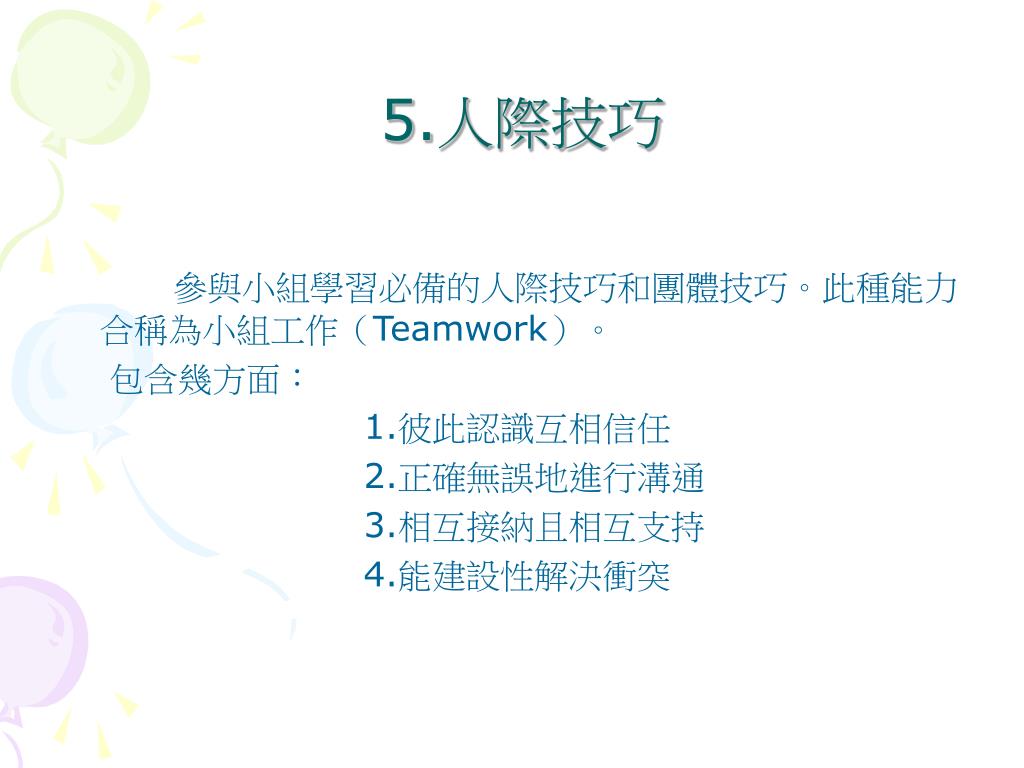 5.人際技巧

參與小組學習必備的人際技巧和團體技巧。此種能力合稱為小組工作（Teamwork）。

包含幾方面：

1.彼此認識互相信任

2.正確無誤地進行溝通

3.相互接納且相互支持

4.能建設性解決衝突